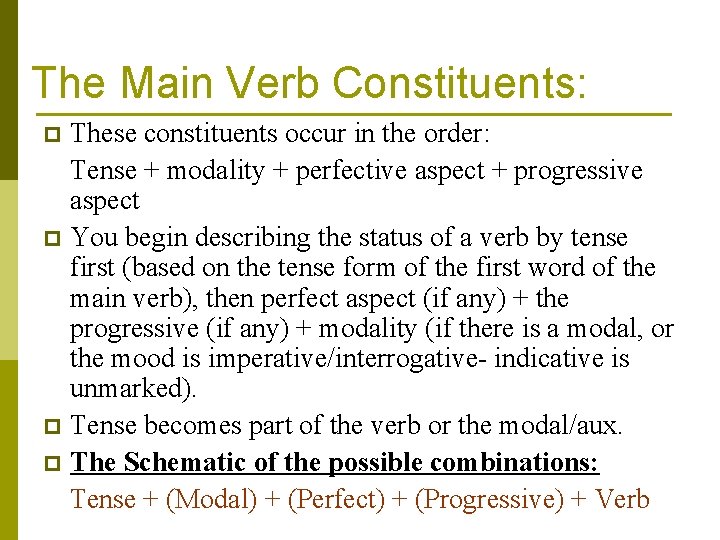 The Main Verb Constituents:

These constituents occur in the order:

Tense + modality + perfective aspect + progressive aspect

You begin describing the status of a verb by tense first (based on the tense form of the first word of the main verb), then perfect aspect (if any) + the progressive (if any) + modality (if there is a modal, or the mood is imperative/interrogative- indicative is unmarked).

Tense becomes part of the verb or the modal/aux.

The Schematic of the possible combinations:

Tense + (Modal) + (Perfect) + (Progressive) + Verb